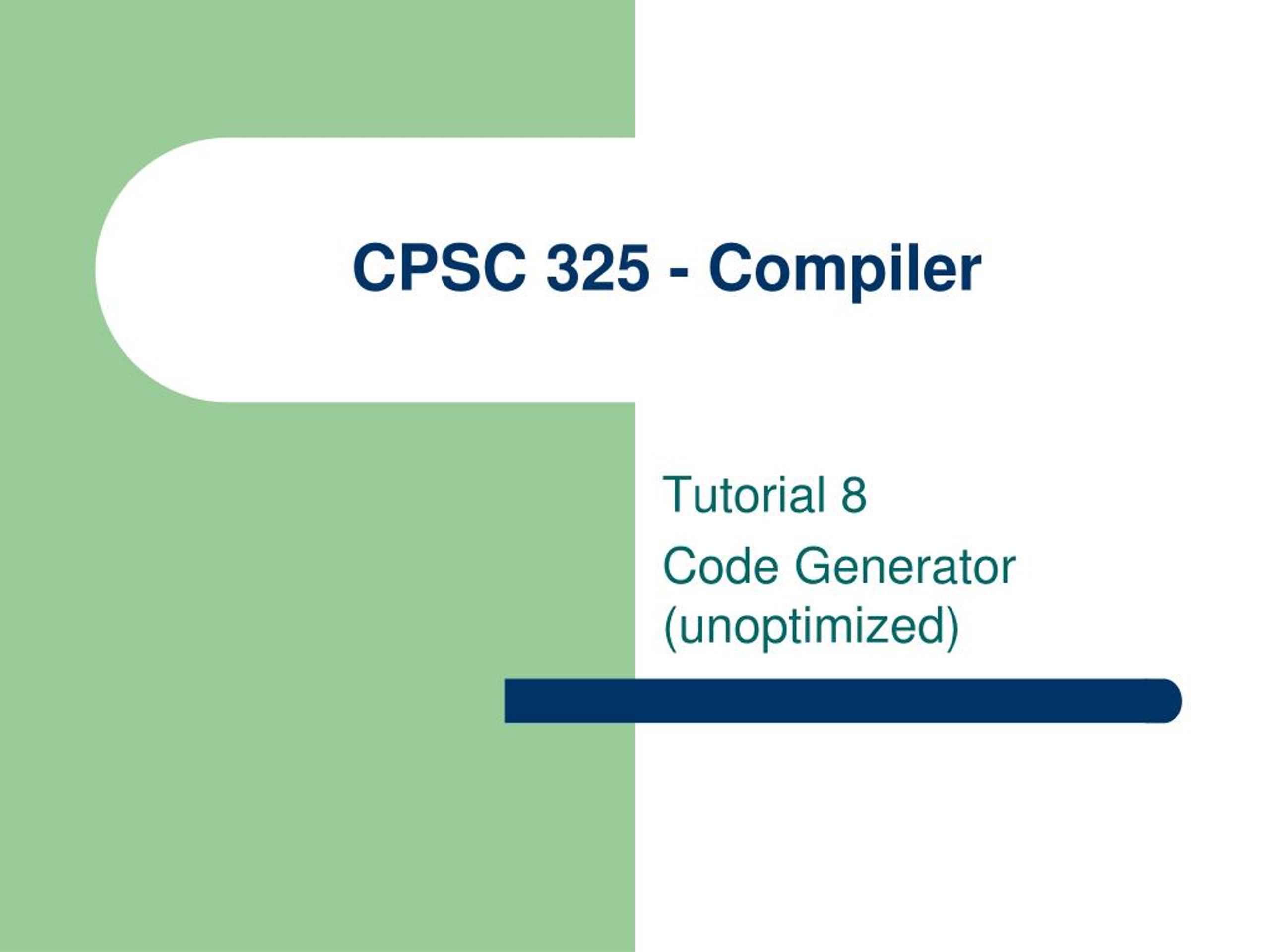 CPSC 325 - Compiler

Tutorial 8

Code Generator (unoptimized)